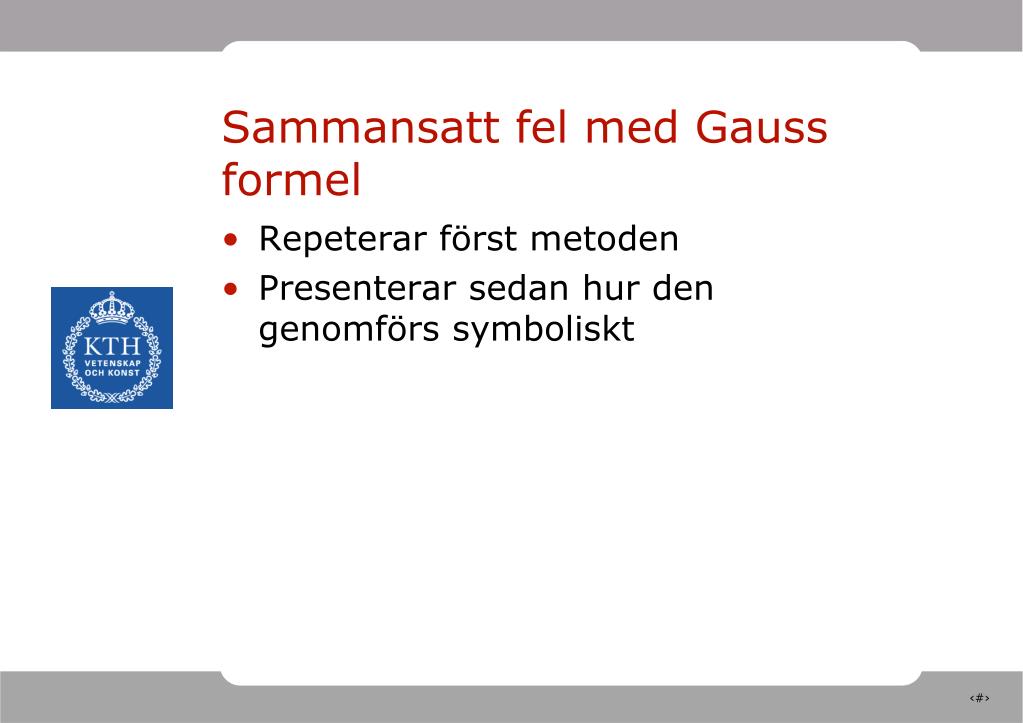 Sammansatt fel med Gauss formel

• Repeterar först metoden
• Presenterar sedan hur den genomförs symboliskt

KTH
VETENSKAP OCH KONST

‹#›